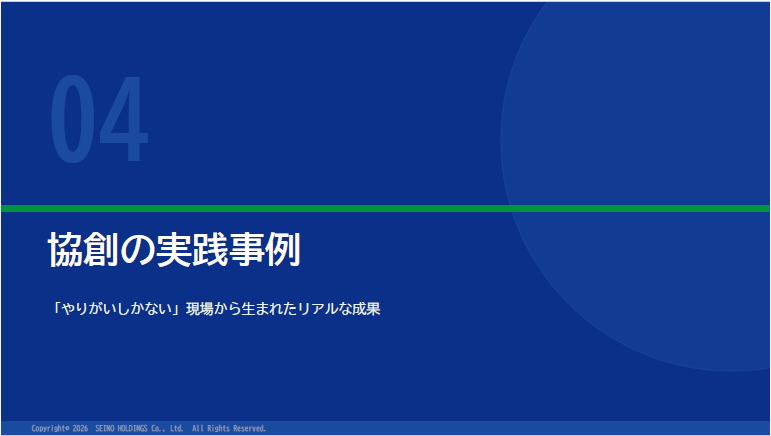 04

協創の実践事例

「やりがいしかない」現場から生まれたリアルな成果

Copyright© 2026 SEINO HOLDINGS Co., Ltd. All Rights Reserved.